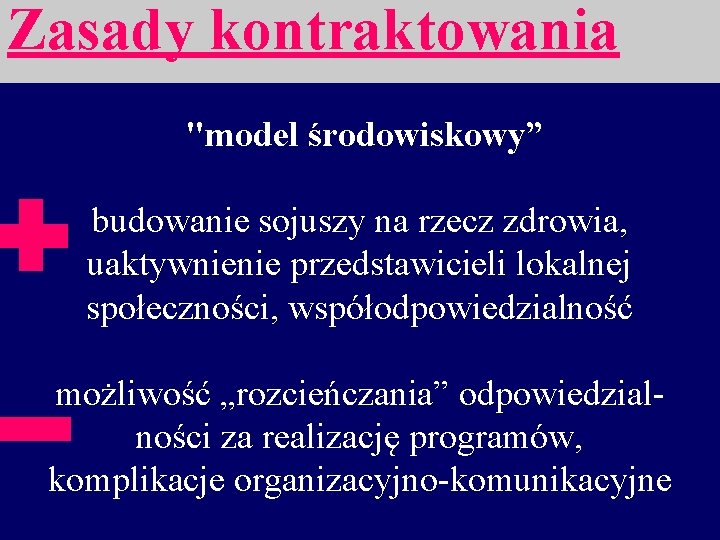 Zasady kontraktowania

"model środowiskowy”

budowanie sojuszy na rzecz zdrowia, uaktywnienie przedstawicieli lokalnej społeczności, współodpowiedzialność

możliwość „rozcieńczania” odpowiedzialności za realizację programów, komplikacje organizacyjno-komunikacyjne